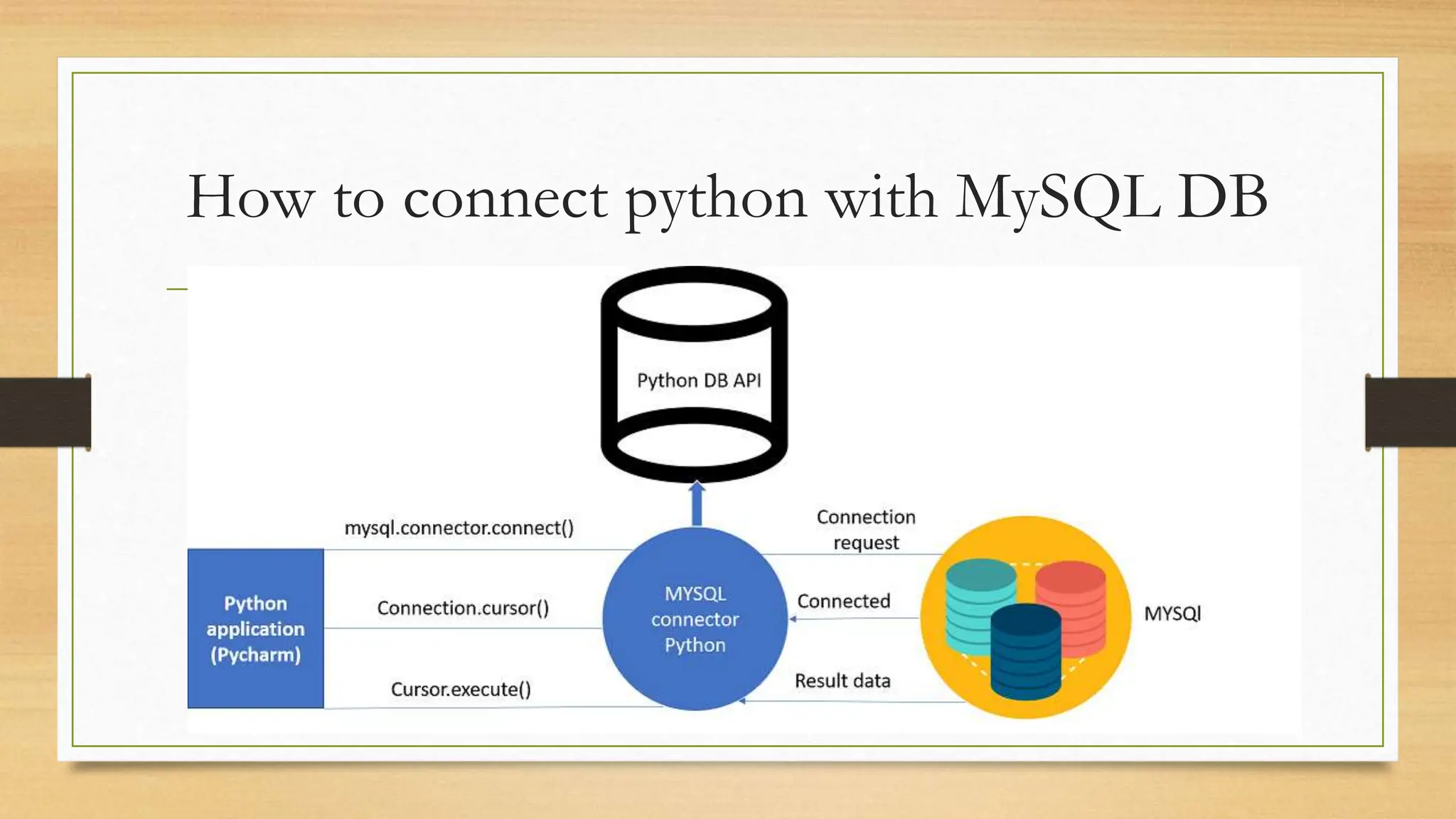 How to connect python with MySQL DB

Python DB API

mysql.connector.connect()

Connection request

Python application (Pycharm)

Connection.cursor()

MYSQL connector Python

Connected

MYSQl

Cursor.execute()

Result data